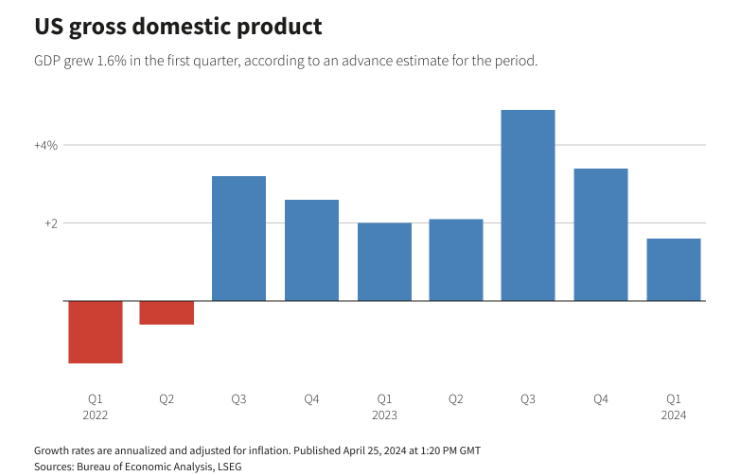 US gross domestic product

GDP grew 1.6% in the first quarter, according to an advance estimate for the period.

+4%

+2

Q1
2022

Q2

Q3

Q4

Q1
2023

Q2

Q3

Q4

Q1
2024

Growth rates are annualized and adjusted for inflation. Published April 25, 2024 at 1:20 PM GMT
Sources: Bureau of Economic Analysis, LSEG